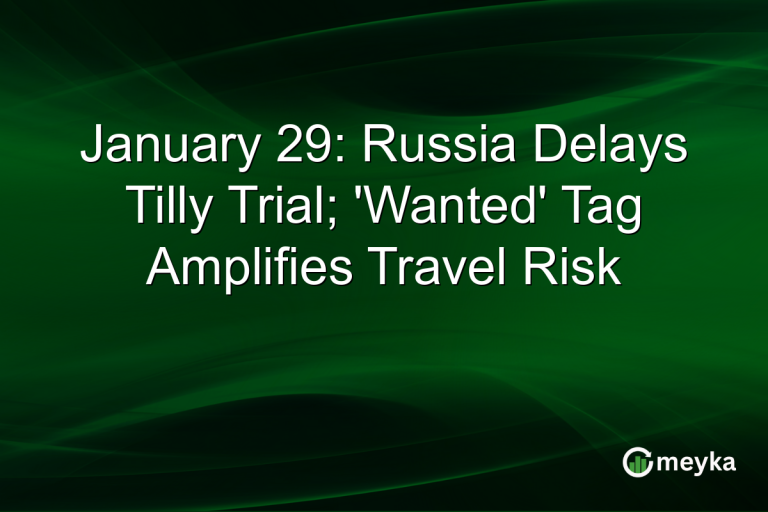 January 29: Russia Delays Tilly Trial; 'Wanted' Tag Amplifies Travel Risk

meyka